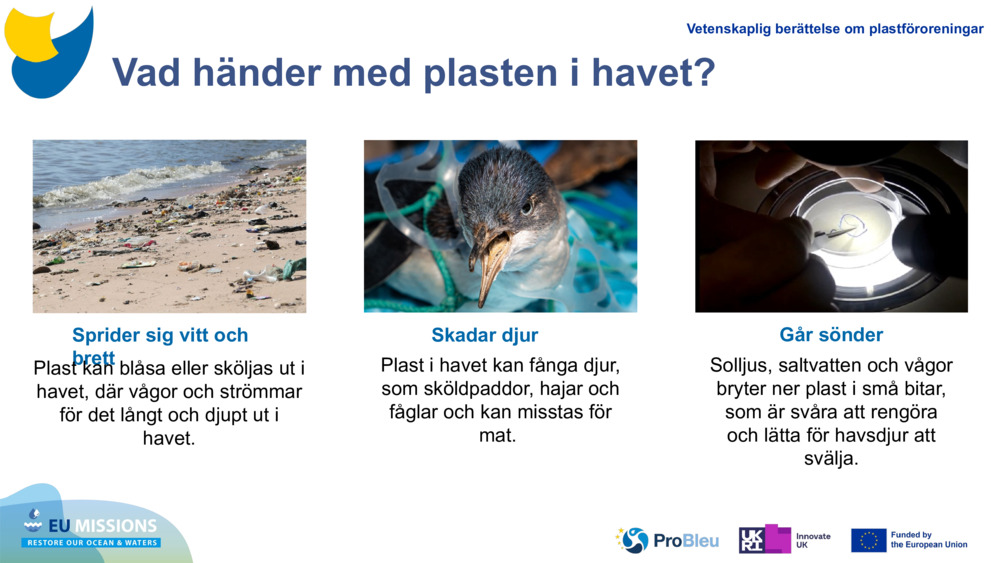 Vetenskaplig berättelse om plastföroreningar

Vad händer med plasten i havet?

Sprider sig vitt och brett

Plast kan blåsa eller sköljas ut i havet, där vågor och strömmar för det långt och djupt ut i havet.

Skadar djur

Plast i havet kan fånga djur, som sköldpaddor, hajar och fåglar och kan misstas för mat.

Går sönder

Solljus, saltvatten och vågor bryter ner plast i små bitar, som är svåra att rengöra och lätta för havsdjur att svälja.

EU MISSIONS
RESTORE OUR OCEAN & WATERS

ProBleu

UKRI Innovate UK

Funded by the European Union